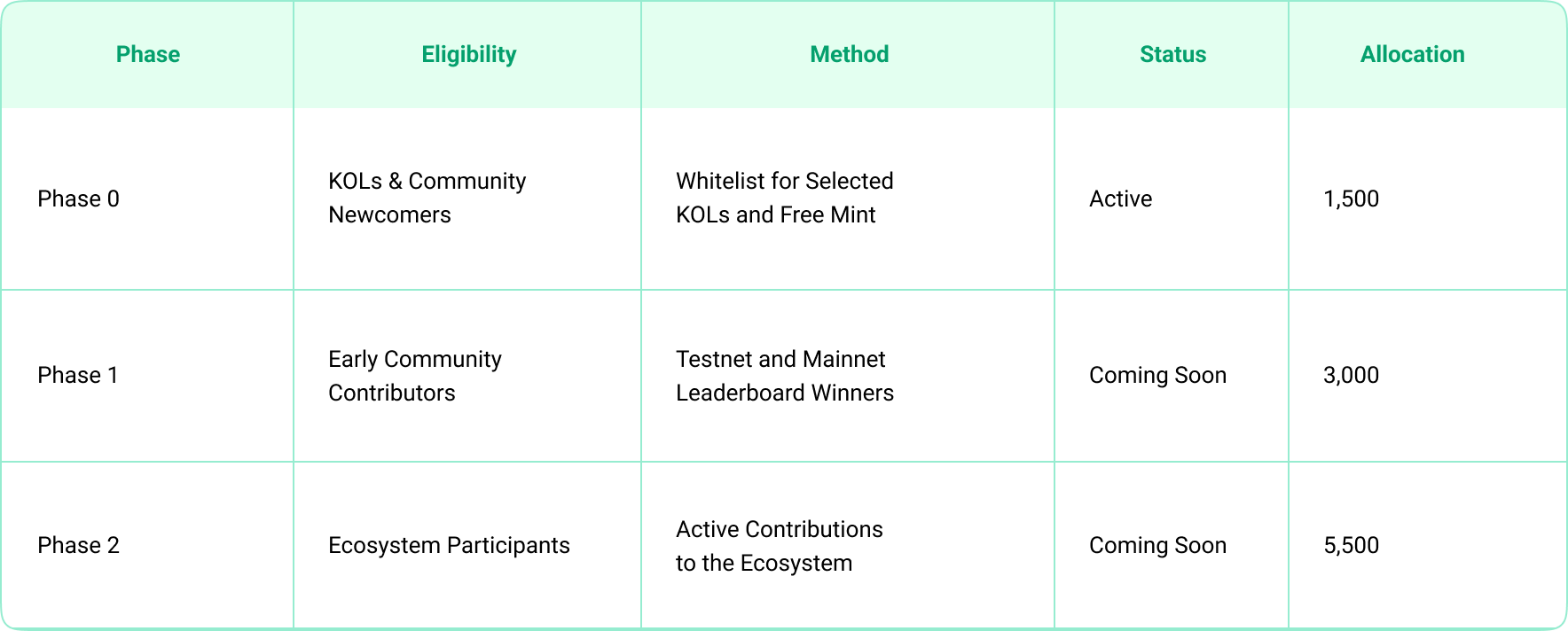 | Phase | Eligibility | Method | Status | Allocation |
|---|---|---|---|---|
| Phase 0 | KOLs & Community Newcomers | Whitelist for Selected KOLs and Free Mint | Active | 1,500 |
| Phase 1 | Early Community Contributors | Testnet and Mainnet Leaderboard Winners | Coming Soon | 3,000 |
| Phase 2 | Ecosystem Participants | Active Contributions to the Ecosystem | Coming Soon | 5,500 |